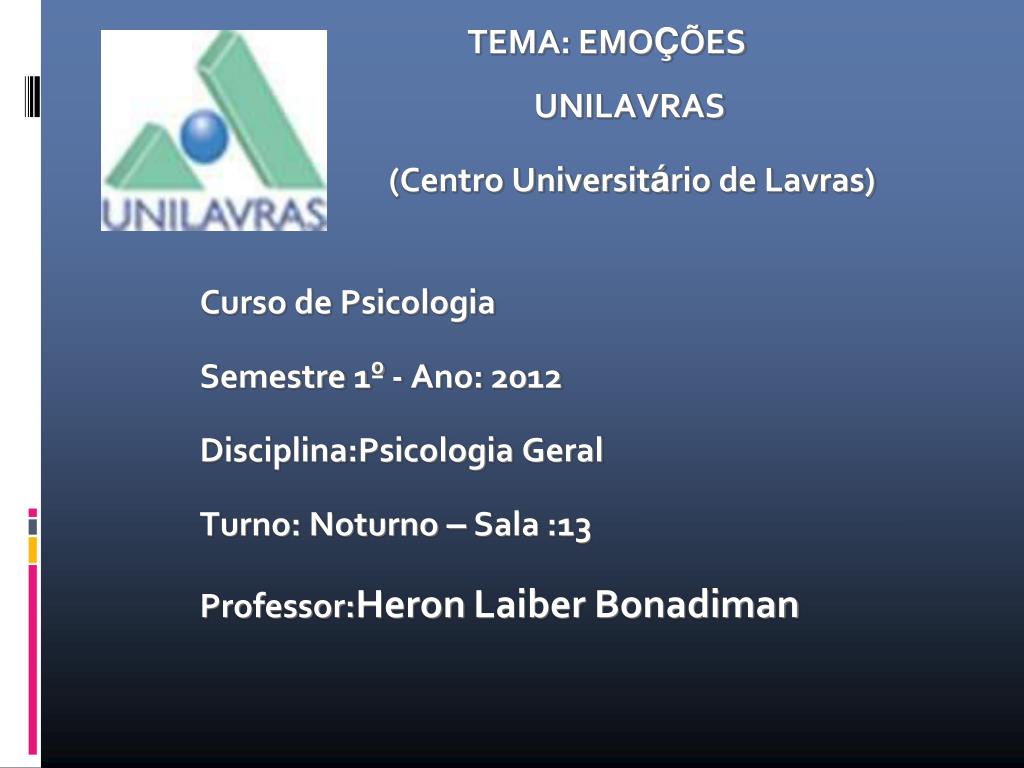 UNILAVRAS

TEMA: EMOÇÕES

UNILAVRAS

(Centro Universitário de Lavras)

Curso de Psicologia

Semestre 1º - Ano: 2012

Disciplina:Psicologia Geral

Turno: Noturno – Sala :13

Professor:Heron Laiber Bonadiman